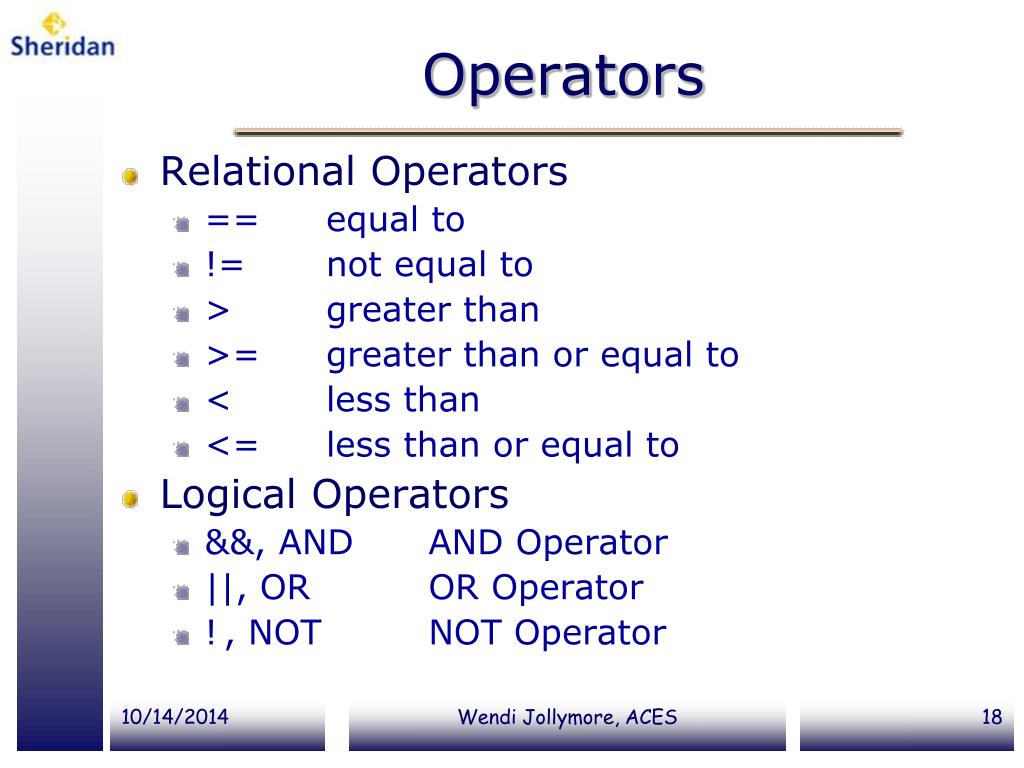 Sheridan

Operators

Relational Operators
== equal to
!= not equal to
> greater than
>= greater than or equal to
< less than
<= less than or equal to

Logical Operators
&&, AND AND Operator
||, OR OR Operator
! , NOT NOT Operator

10/14/2014 Wendi Jollymore, ACES 18